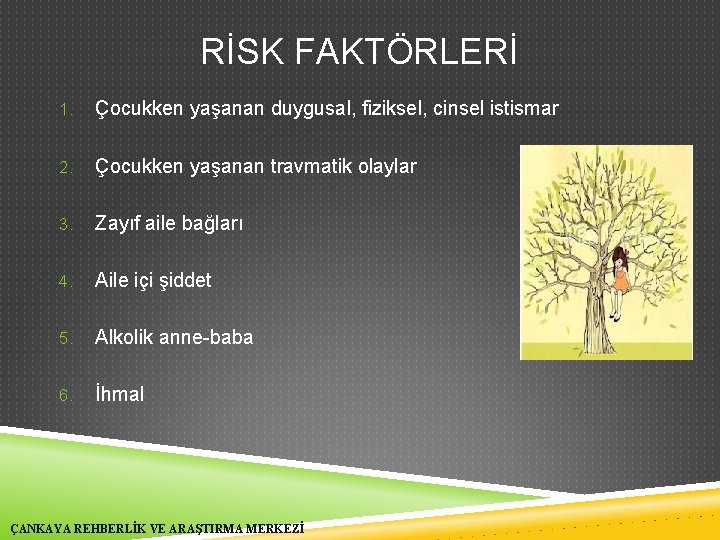 RİSK FAKTÖRLERİ

1. Çocukken yaşanan duygusal, fiziksel, cinsel istismar

2. Çocukken yaşanan travmatik olaylar

3. Zayıf aile bağları

4. Aile içi şiddet

5. Alkolik anne-baba

6. İhmal

ÇANKAYA REHBERLİK VE ARAŞTIRMA MERKEZİ